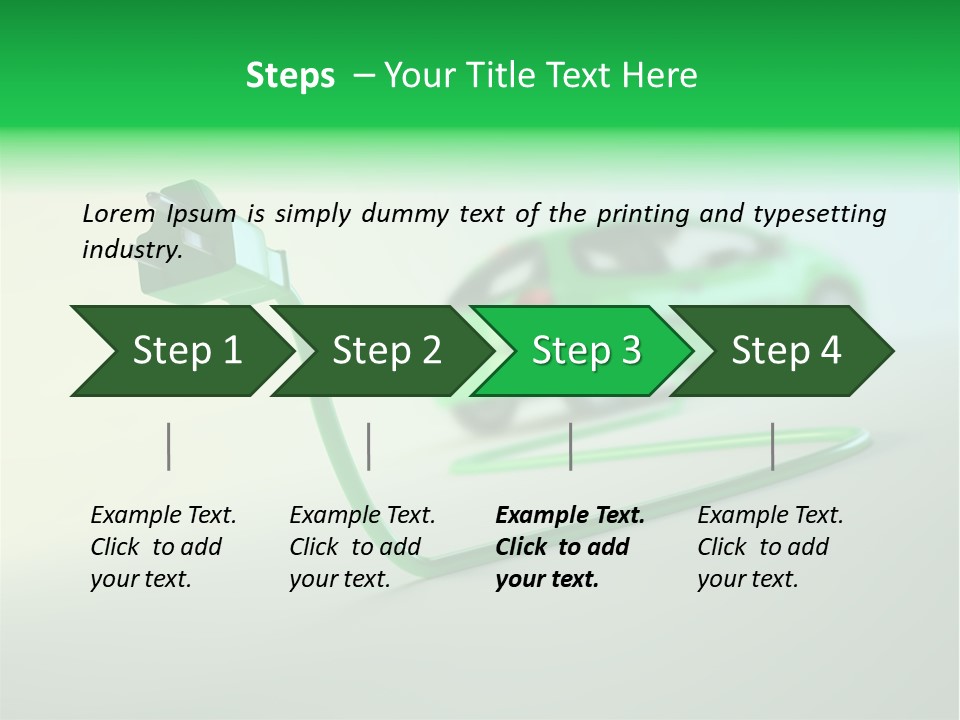 Steps – Your Title Text Here

Lorem Ipsum is simply dummy text of the printing and typesetting industry.

Step 1
Step 2
Step 3
Step 4

Example Text. Click to add your text.

Example Text. Click to add your text.

Example Text. Click to add your text.

Example Text. Click to add your text.